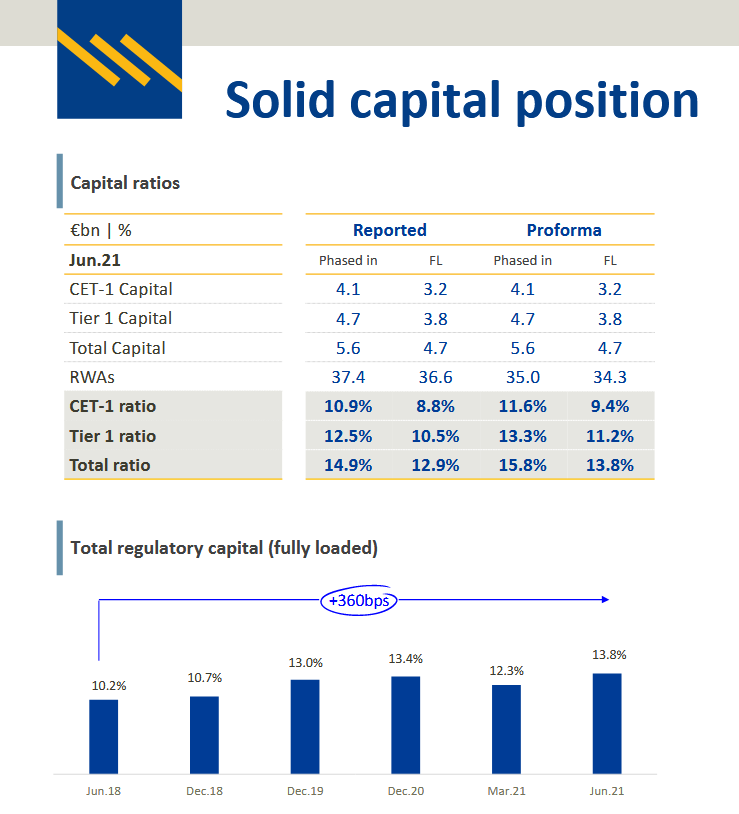 Solid capital position

Capital ratios

| €bn \| % | Reported | | Proforma | |
|---|---|---|---|---|
| Jun.21 | Phased in | FL | Phased in | FL |
| CET-1 Capital | 4.1 | 3.2 | 4.1 | 3.2 |
| Tier 1 Capital | 4.7 | 3.8 | 4.7 | 3.8 |
| Total Capital | 5.6 | 4.7 | 5.6 | 4.7 |
| RWAs | 37.4 | 36.6 | 35.0 | 34.3 |
| CET-1 ratio | 10.9% | 8.8% | 11.6% | 9.4% |
| Tier 1 ratio | 12.5% | 10.5% | 13.3% | 11.2% |
| Total ratio | 14.9% | 12.9% | 15.8% | 13.8% |

Total regulatory capital (fully loaded)

+360bps

10.2%
10.7%
13.0%
13.4%
12.3%
13.8%

Jun.18
Dec.18
Dec.19
Dec.20
Mar.21
Jun.21